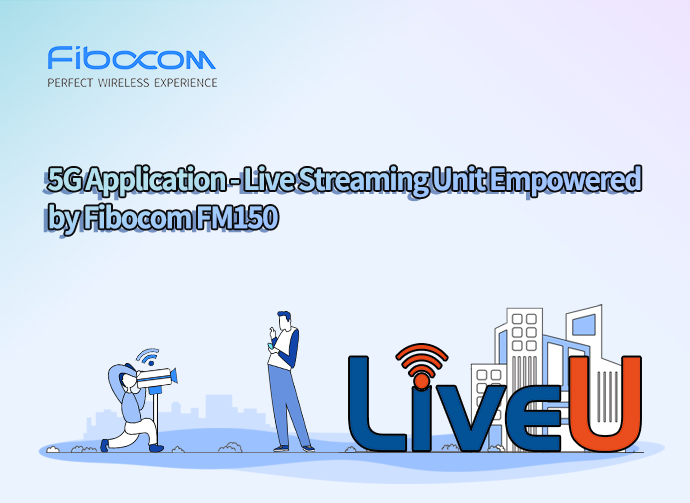 Fibocom
PERFECT WIRELESS EXPERIENCE

5G Application - Live Streaming Unit Empowered by Fibocom FM150

LiveU